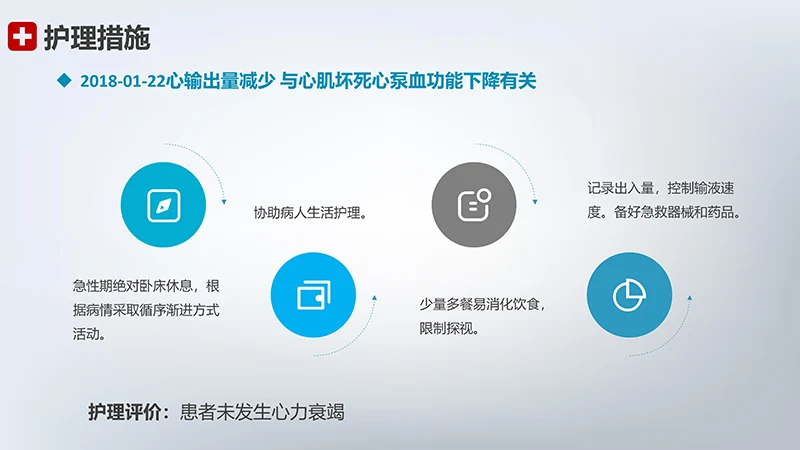 护理措施

◆ 2018-01-22心输出量减少 与心肌坏死心泵血功能下降有关

急性期绝对卧床休息，根据病情采取循序渐进方式活动。

协助病人生活护理。

少量多餐易消化饮食，限制探视。

记录出入量，控制输液速度。备好急救器械和药品。

护理评价：患者未发生心力衰竭